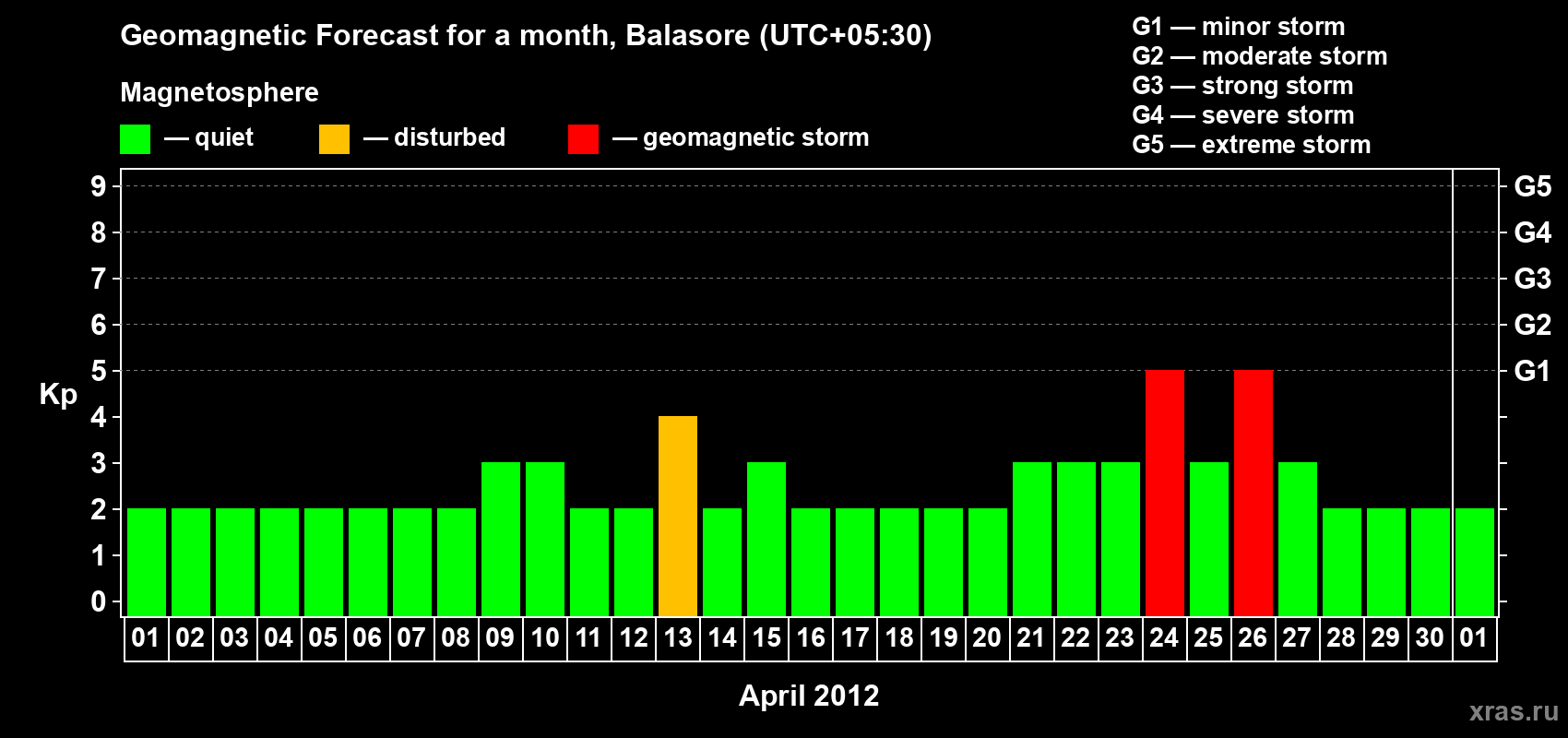 Geomagnetic Forecast for a month, Balasore (UTC+05:30)

Magnetosphere

— quiet — disturbed — geomagnetic storm

G1 — minor storm
G2 — moderate storm
G3 — strong storm
G4 — severe storm
G5 — extreme storm

Kp

9
8
7
6
5
4
3
2
1
0

G5
G4
G3
G2
G1

01 02 03 04 05 06 07 08 09 10 11 12 13 14 15 16 17 18 19 20 21 22 23 24 25 26 27 28 29 30 01

April 2012

xras.ru